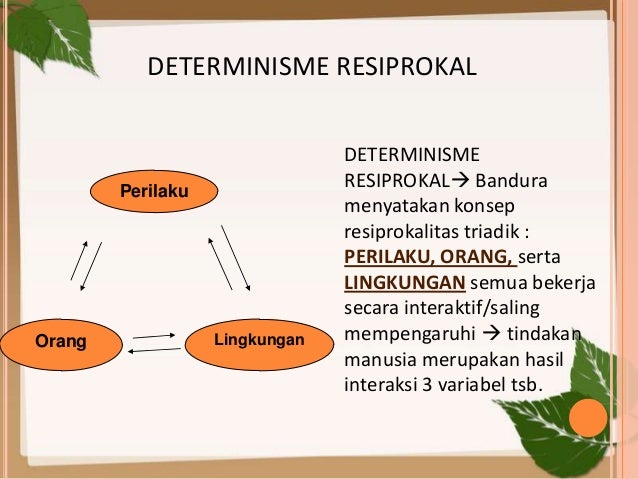 DETERMINISME RESIPROKAL

Perilaku

Orang

Lingkungan

DETERMINISME RESIPROKAL→ Bandura menyatakan konsep resiprokalitas triadik : PERILAKU, ORANG, serta LINGKUNGAN semua bekerja secara interaktif/saling mempengaruhi → tindakan manusia merupakan hasil interaksi 3 variabel tsb.